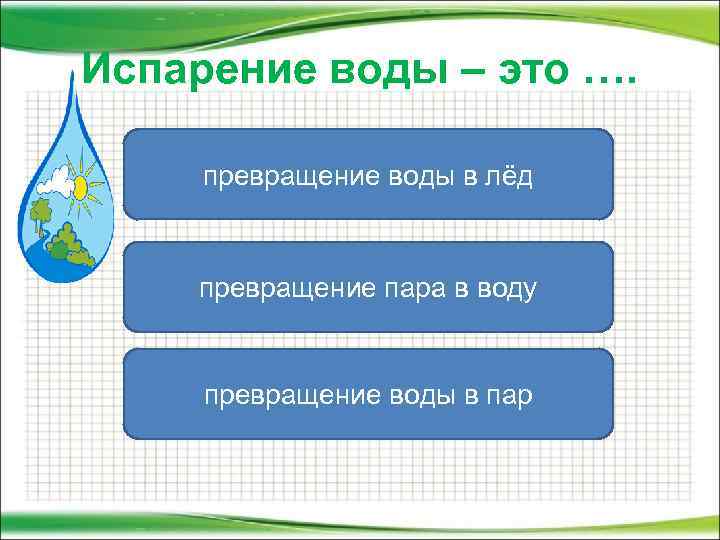 Испарение воды – это ….

превращение воды в лёд

превращение пара в воду

превращение воды в пар